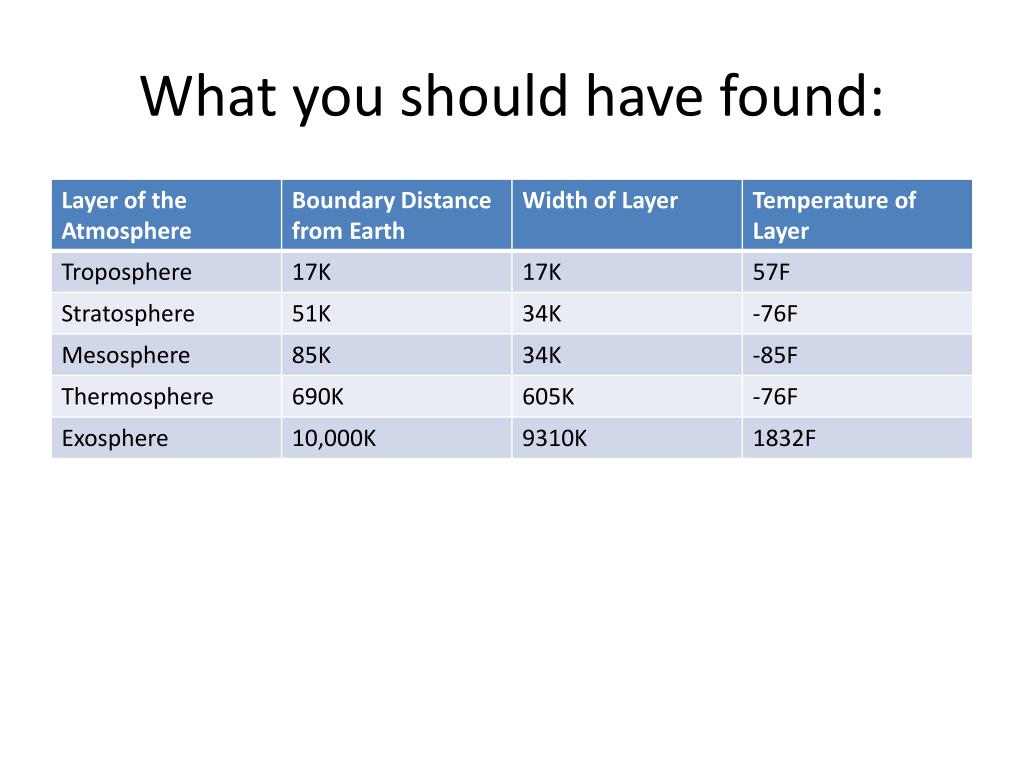 What you should have found:

| Layer of the Atmosphere | Boundary Distance from Earth | Width of Layer | Temperature of Layer |
|---|---|---|---|
| Troposphere | 17K | 17K | 57F |
| Stratosphere | 51K | 34K | -76F |
| Mesosphere | 85K | 34K | -85F |
| Thermosphere | 690K | 605K | -76F |
| Exosphere | 10,000K | 9310K | 1832F |